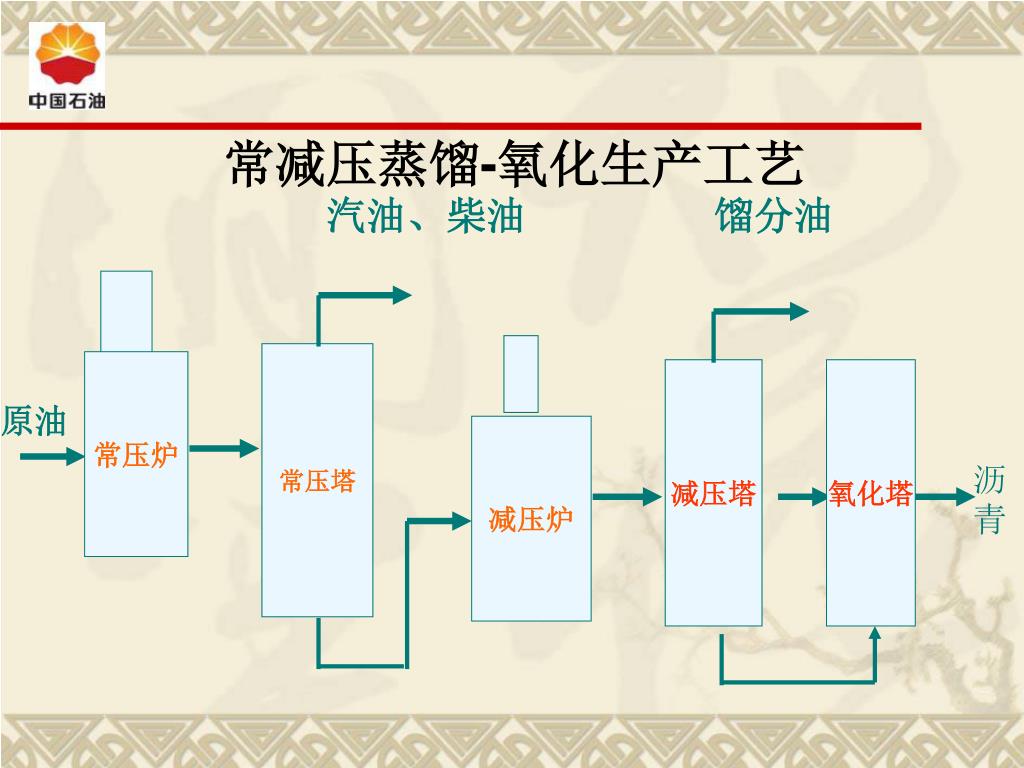 中国石油

常减压蒸馏-氧化生产工艺

汽油、柴油

馏分油

原油

常压炉

常压塔

减压炉

减压塔

氧化塔

沥青